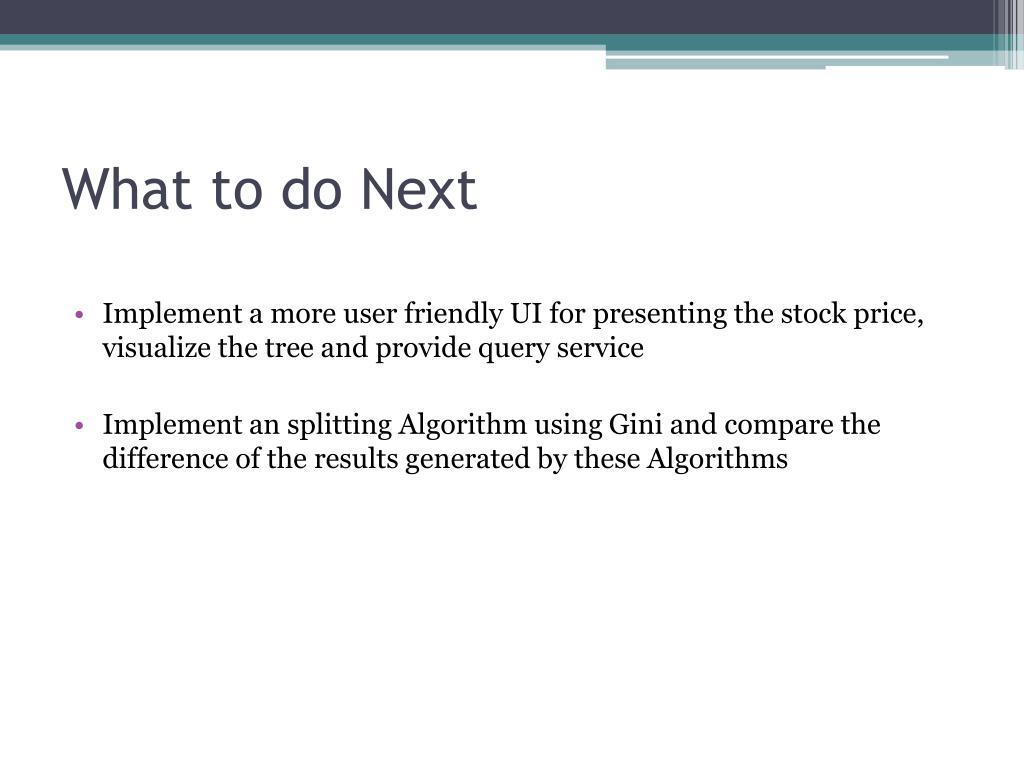 What to do Next

• Implement a more user friendly UI for presenting the stock price, visualize the tree and provide query service

• Implement an splitting Algorithm using Gini and compare the difference of the results generated by these Algorithms